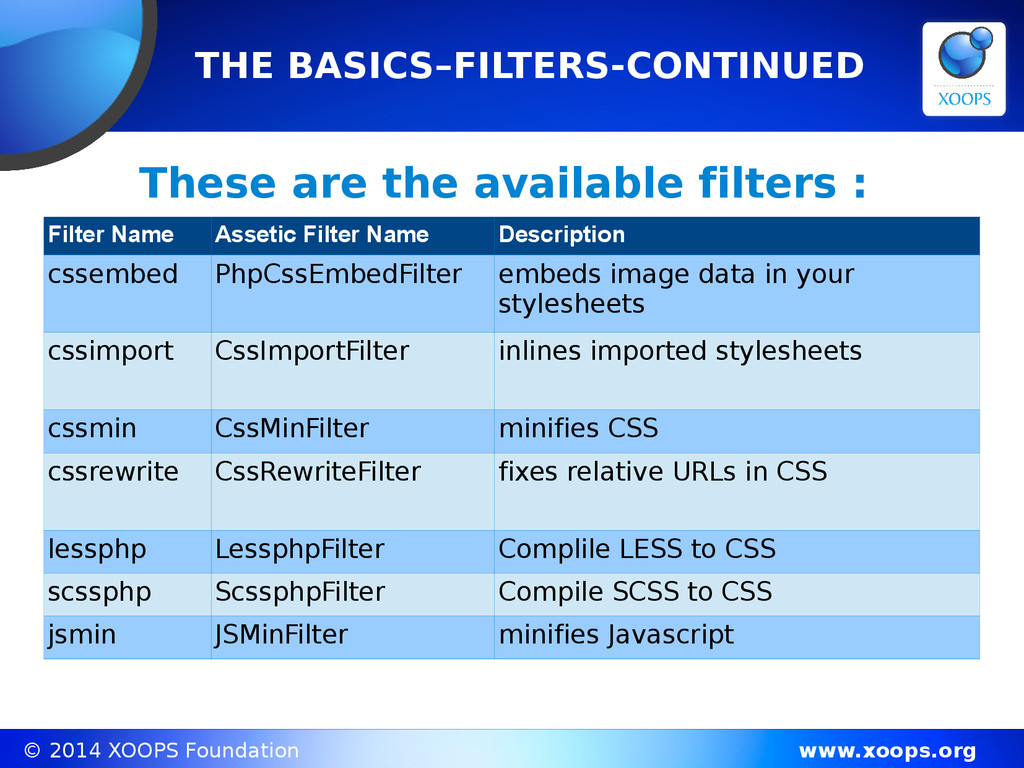 THE BASICS–FILTERS-CONTINUED

XOOPS

These are the available filters :

| Filter Name | Assetic Filter Name | Description |
|---|---|---|
| cssembed | PhpCssEmbedFilter | embeds image data in your stylesheets |
| cssimport | CssImportFilter | inlines imported stylesheets |
| cssmin | CssMinFilter | minifies CSS |
| cssrewrite | CssRewriteFilter | fixes relative URLs in CSS |
| lessphp | LessphpFilter | Complile LESS to CSS |
| scssphp | ScssphpFilter | Compile SCSS to CSS |
| jsmin | JSMinFilter | minifies Javascript |

© 2014 XOOPS Foundation

www.xoops.org